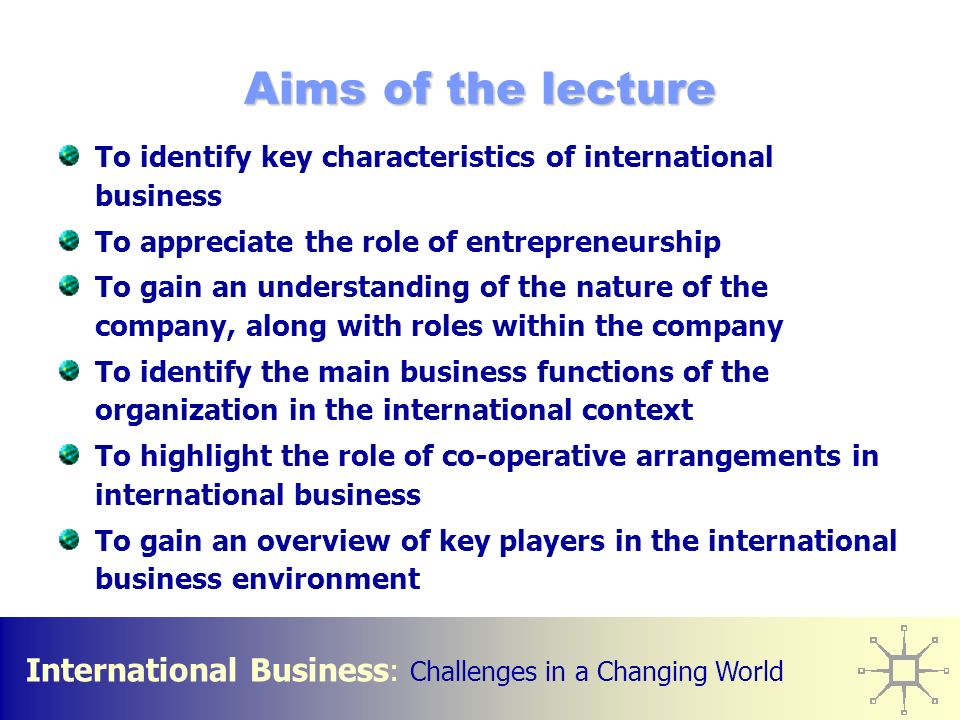 Aims of the lecture

To identify key characteristics of international business

To appreciate the role of entrepreneurship

To gain an understanding of the nature of the company, along with roles within the company

To identify the main business functions of the organization in the international context

To highlight the role of co-operative arrangements in international business

To gain an overview of key players in the international business environment

International Business: Challenges in a Changing World